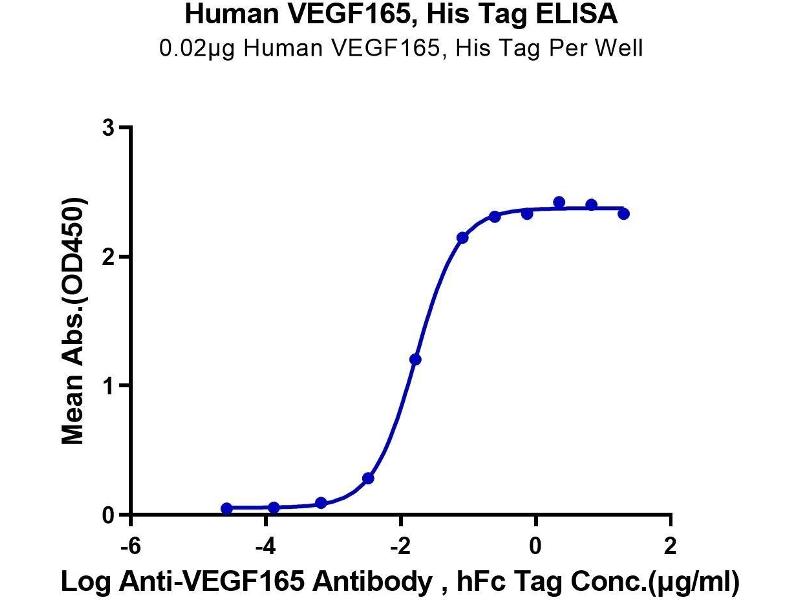 Human VEGF165, His Tag ELISA
0.02μg Human VEGF165, His Tag Per Well

Mean Abs.(OD450)

3
2
1
0

-6
-4
-2
0
2

Log Anti-VEGF165 Antibody , hFc Tag Conc.(μg/ml)